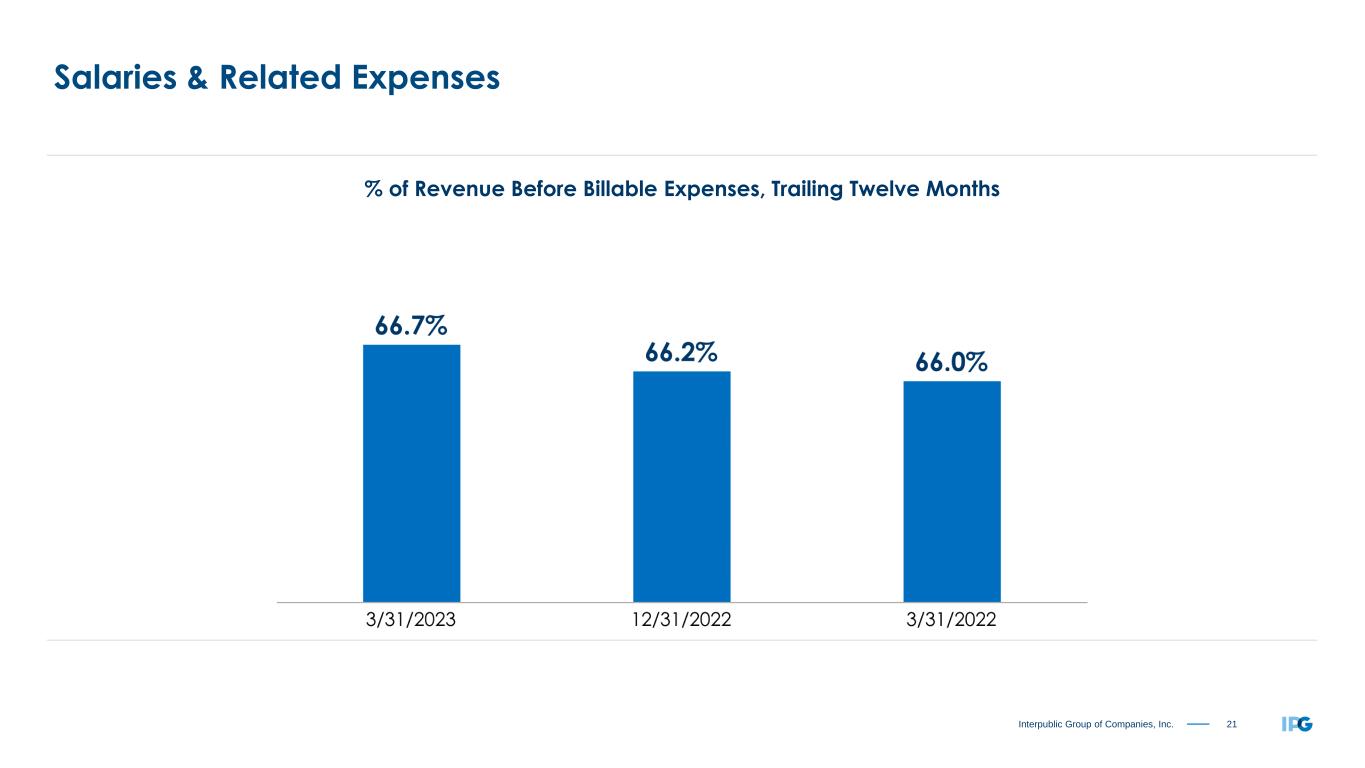 Salaries & Related Expenses

% of Revenue Before Billable Expenses, Trailing Twelve Months

66.7%

66.2%

66.0%

3/31/2023

12/31/2022

3/31/2022

Interpublic Group of Companies, Inc. 21

IPG